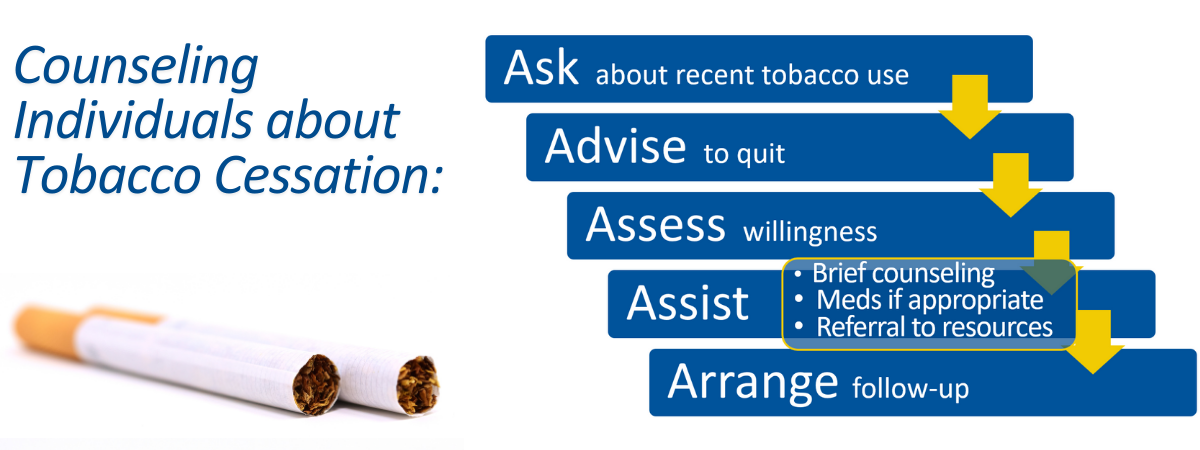 Counseling Individuals about Tobacco Cessation:

Ask about recent tobacco use

Advise to quit

Assess willingness

Assist
• Brief counseling
• Meds if appropriate
• Referral to resources

Arrange follow-up